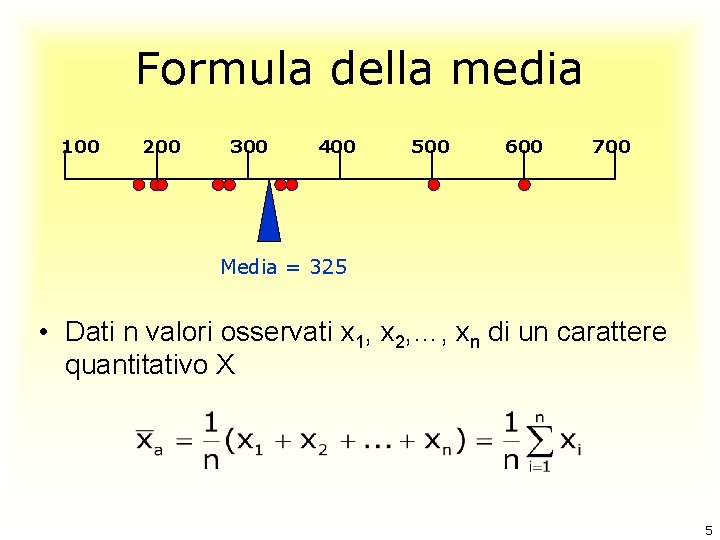 Formula della media

100 200 300 400 500 600 700

Media = 325

• Dati n valori osservati $x_1, x_2, \ldots, x_n$ di un carattere quantitativo X

$\overline{x}_a = \frac{1}{n}(x_1 + x_2 + \ldots + x_n) = \frac{1}{n}\sum_{i=1}^{n} x_i$

5